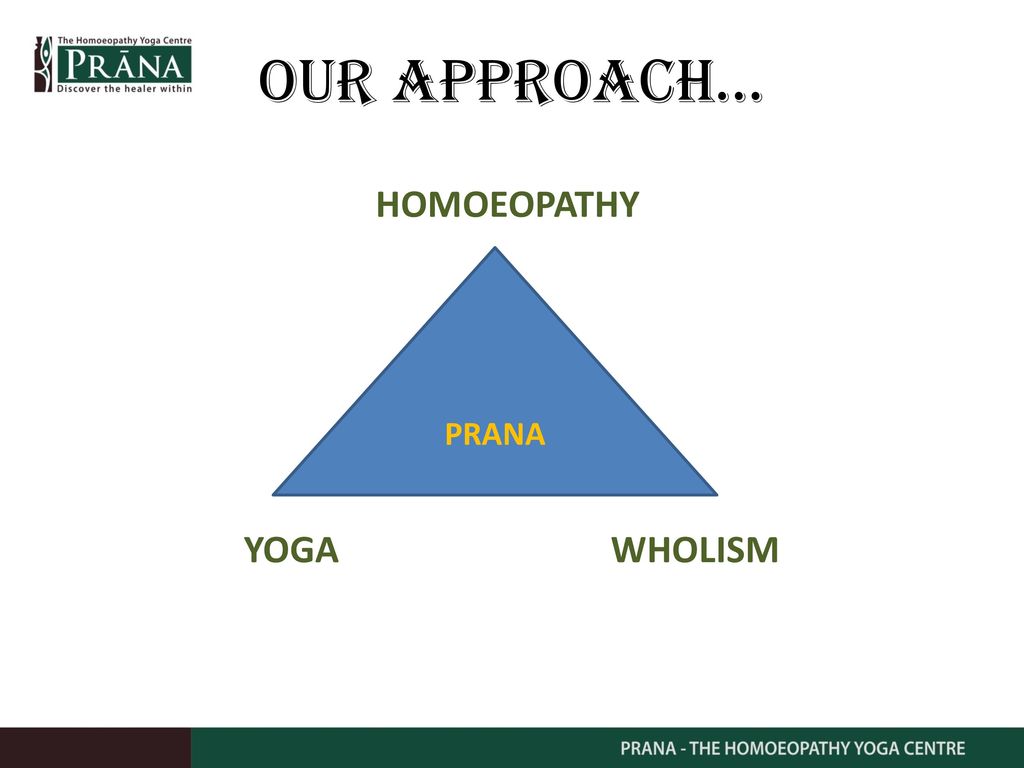 The Homoeopathy Yoga Centre
PRĀNA
Discover the healer within

OUR APPROACH…

HOMOEOPATHY

PRANA

YOGA

WHOLISM

PRANA - THE HOMOEOPATHY YOGA CENTRE